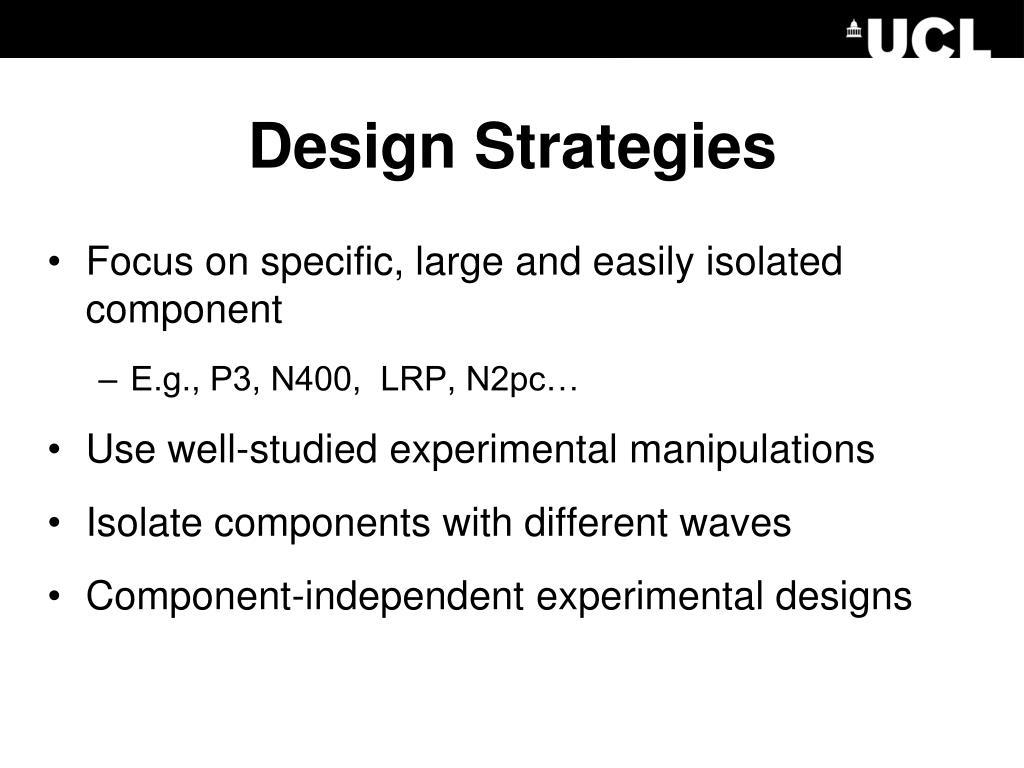 UCL

Design Strategies

• Focus on specific, large and easily isolated component

– E.g., P3, N400, LRP, N2pc…

• Use well-studied experimental manipulations

• Isolate components with different waves

• Component-independent experimental designs